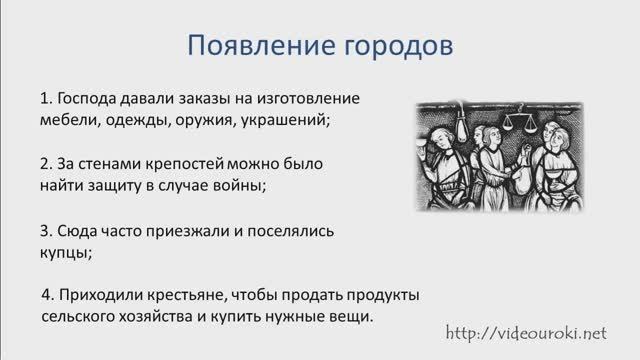 Появление городов

1. Господа давали заказы на изготовление мебели, одежды, оружия, украшений;

2. За стенами крепостей можно было найти защиту в случае войны;

3. Сюда часто приезжали и поселялись купцы;

4. Приходили крестьяне, чтобы продать продукты сельского хозяйства и купить нужные вещи.

http://videouroki.net